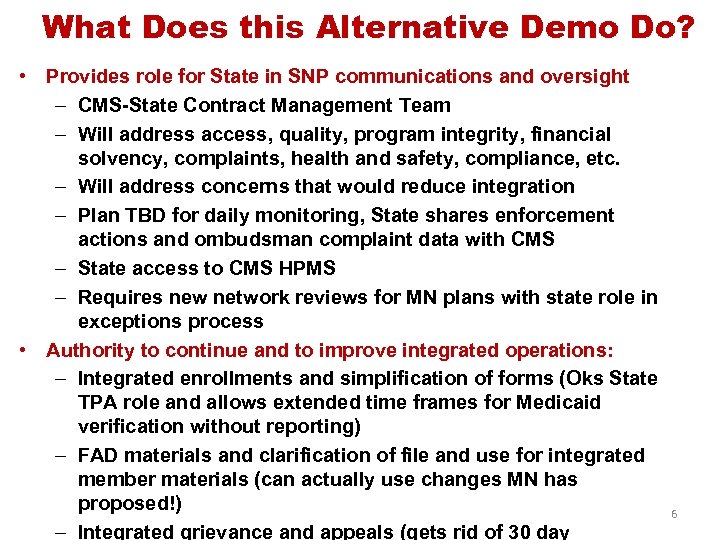 What Does this Alternative Demo Do?

• Provides role for State in SNP communications and oversight
– CMS-State Contract Management Team
– Will address access, quality, program integrity, financial solvency, complaints, health and safety, compliance, etc.
– Will address concerns that would reduce integration
– Plan TBD for daily monitoring, State shares enforcement actions and ombudsman complaint data with CMS
– State access to CMS HPMS
– Requires new network reviews for MN plans with state role in exceptions process
• Authority to continue and to improve integrated operations:
– Integrated enrollments and simplification of forms (Oks State TPA role and allows extended time frames for Medicaid verification without reporting)
– FAD materials and clarification of file and use for integrated member materials (can actually use changes MN has proposed!)
– Integrated grievance and appeals (gets rid of 30 day

6